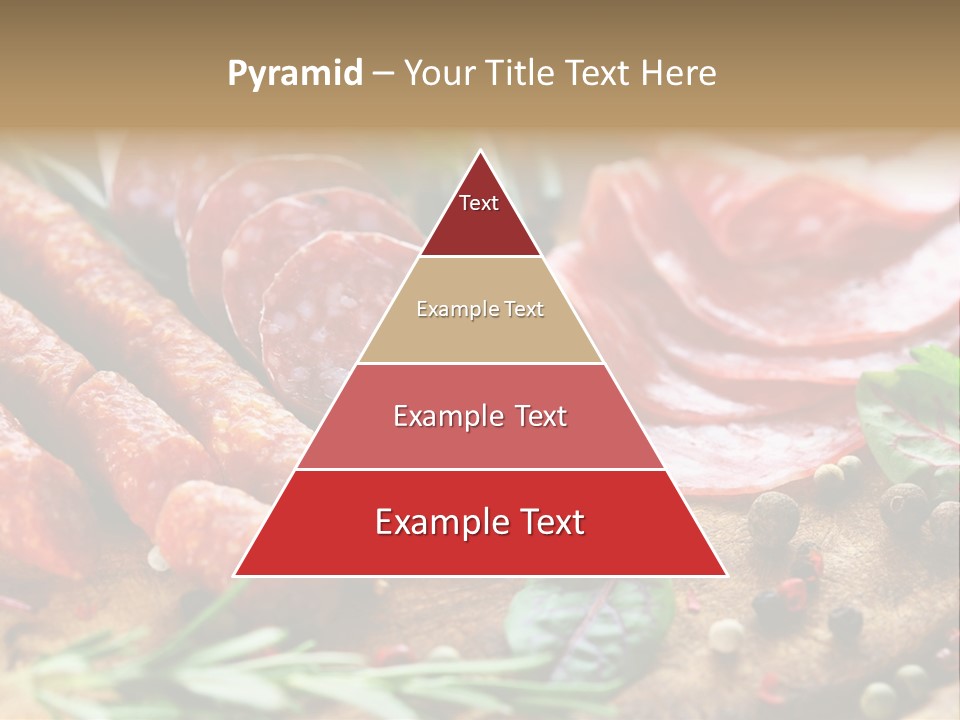 Pyramid – Your Title Text Here

Text

Example Text

Example Text

Example Text